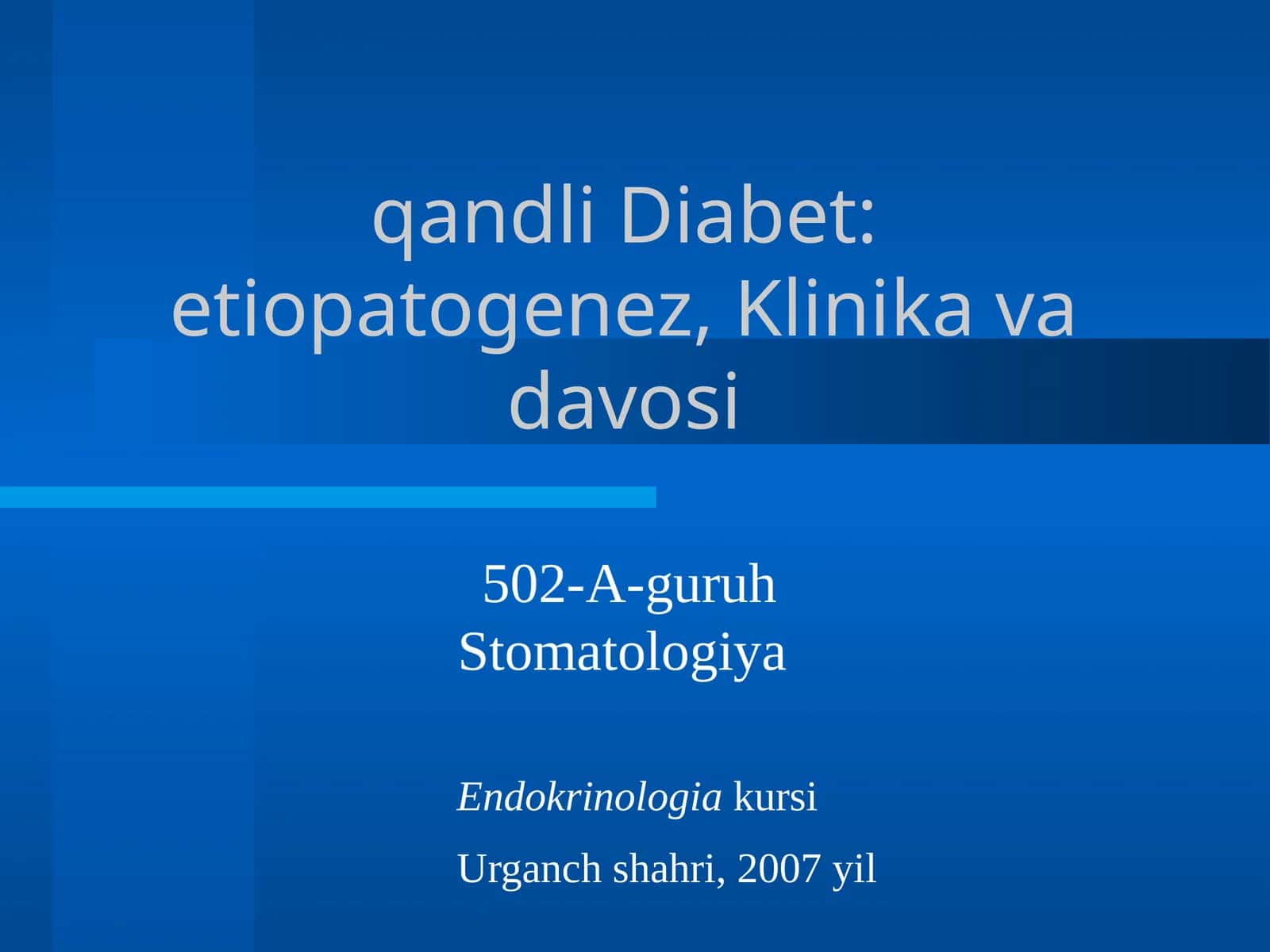 qandli Diabet: etiopatogenez, Klinika va davosi

502-A-guruh
Stomatologiya

Endokrinologia kursi

Urganch shahri, 2007 yil